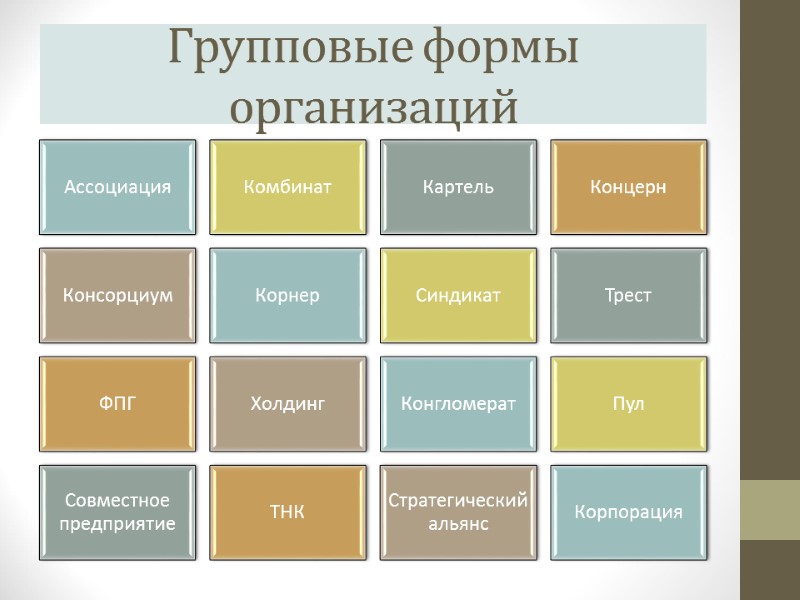 Групповые формы организаций

Ассоциация

Комбинат

Картель

Концерн

Консорциум

Корнер

Синдикат

Трест

ФПГ

Холдинг

Конгломерат

Пул

Совместное предприятие

ТНК

Стратегический альянс

Корпорация